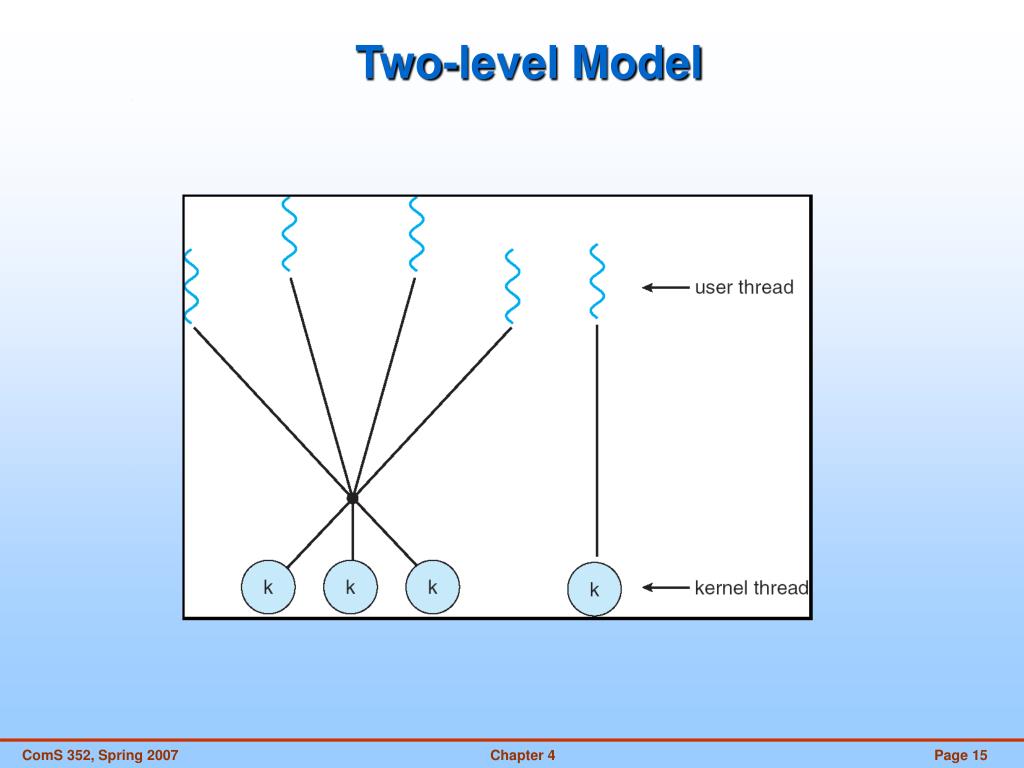 Two-level Model

user thread

k k k k kernel thread

ComS 352, Spring 2007 Chapter 4 Page 15